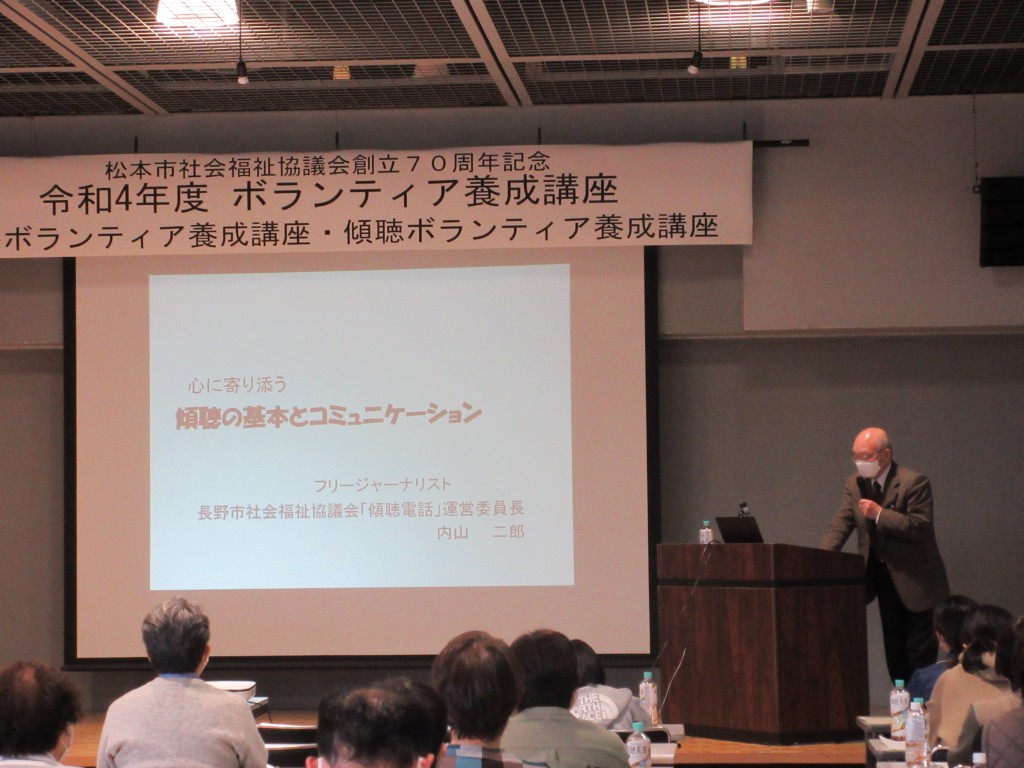 松本市社会福祉協議会創立７０周年記念
令和4年度 ボランティア養成講座
ボランティア養成講座・傾聴ボランティア養成講座

心に寄り添う
傾聴の基本とコミュニケーション

フリージャーナリスト
長野市社会福祉協議会「傾聴電話」運営委員長
内山　二郎

THE NORTH FACE